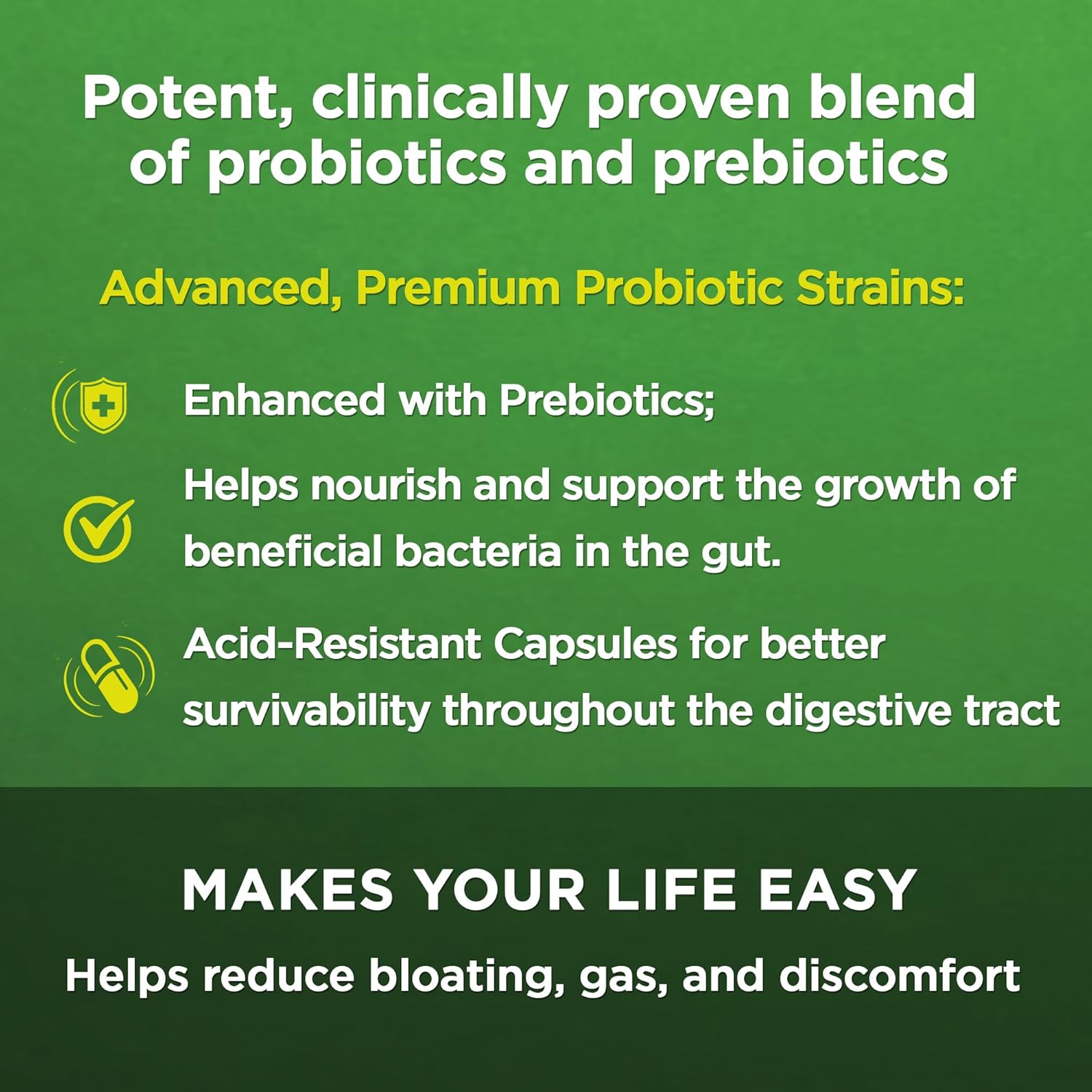 Potent, clinically proven blend of probiotics and prebiotics

Advanced, Premium Probiotic Strains:

Enhanced with Prebiotics;

Helps nourish and support the growth of beneficial bacteria in the gut.

Acid-Resistant Capsules for better survivability throughout the digestive tract

MAKES YOUR LIFE EASY

Helps reduce bloating, gas, and discomfort